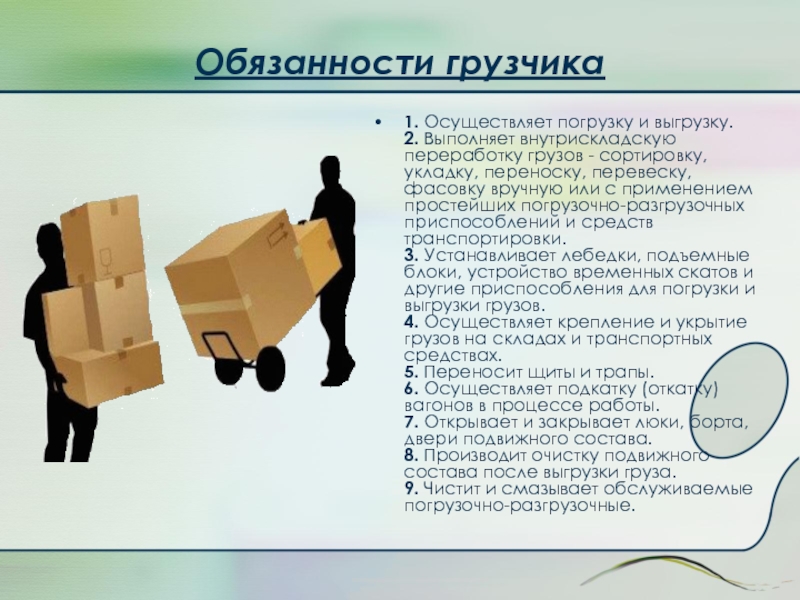 Обязанности грузчика

• 1. Осуществляет погрузку и выгрузку.
2. Выполняет внутрискладскую переработку грузов - сортировку, укладку, переноску, перевеску, фасовку вручную или с применением простейших погрузочно-разгрузочных приспособлений и средств транспортировки.
3. Устанавливает лебедки, подъемные блоки, устройство временных скатов и другие приспособления для погрузки и выгрузки грузов.
4. Осуществляет крепление и укрытие грузов на складах и транспортных средствах.
5. Переносит щиты и трапы.
6. Осуществляет подкатку (откатку) вагонов в процессе работы.
7. Открывает и закрывает люки, борта, двери подвижного состава.
8. Производит очистку подвижного состава после выгрузки груза.
9. Чистит и смазывает обслуживаемые погрузочно-разгрузочные.